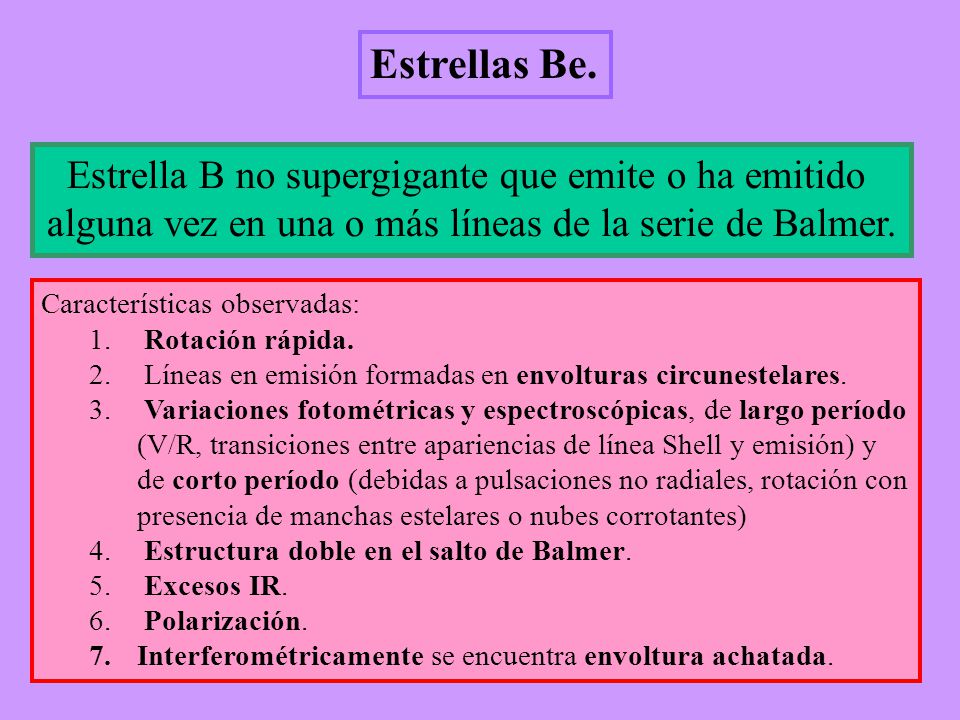 Estrellas Be.

Estrella B no supergigante que emite o ha emitido alguna vez en una o más líneas de la serie de Balmer.

Características observadas:
1. Rotación rápida.
2. Líneas en emisión formadas en envolturas circunestelares.
3. Variaciones fotométricas y espectroscópicas, de largo período (V/R, transiciones entre apariencias de línea Shell y emisión) y de corto período (debidas a pulsaciones no radiales, rotación con presencia de manchas estelares o nubes corrotantes)
4. Estructura doble en el salto de Balmer.
5. Excesos IR.
6. Polarización.
7. Interferométricamente se encuentra envoltura achatada.